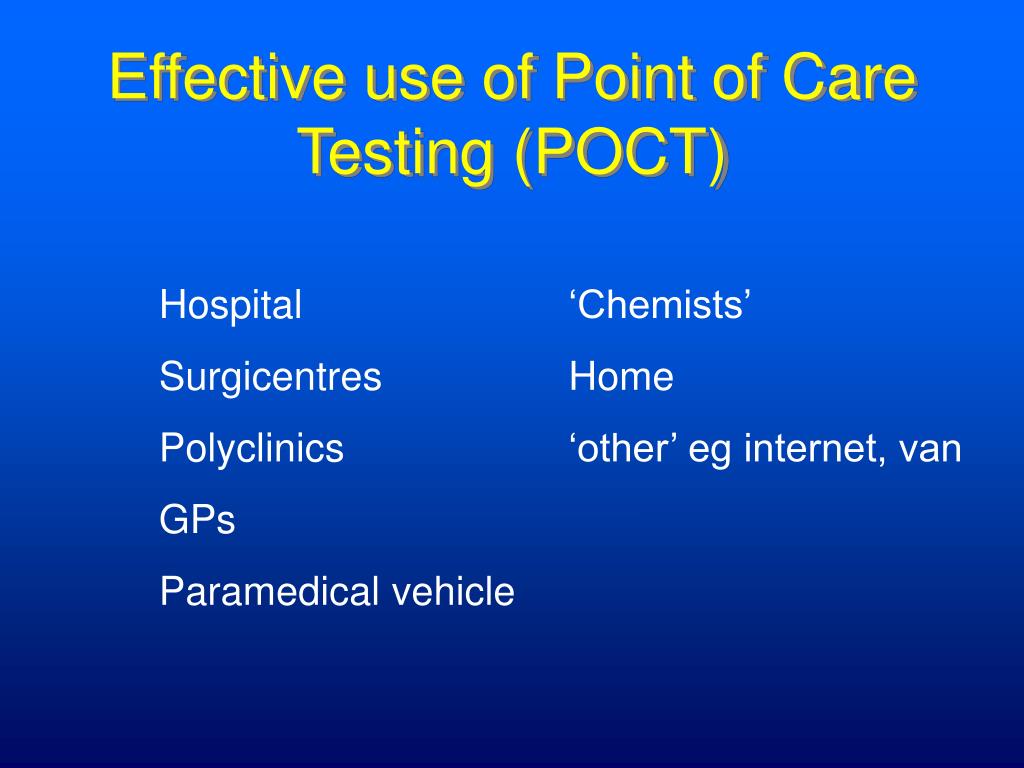 Effective use of Point of Care Testing (POCT)

Hospital

Surgicentres

Polyclinics

GPs

Paramedical vehicle

‘Chemists’

Home

‘other’ eg internet, van